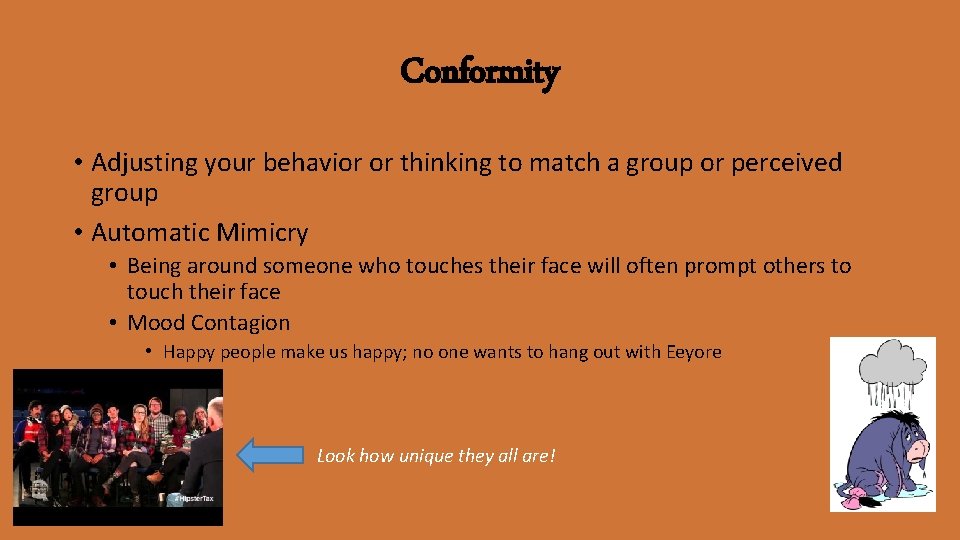 Conformity

• Adjusting your behavior or thinking to match a group or perceived group

• Automatic Mimicry

• Being around someone who touches their face will often prompt others to touch their face

• Mood Contagion

• Happy people make us happy; no one wants to hang out with Eeyore

#HipsterTax

Look how unique they all are!